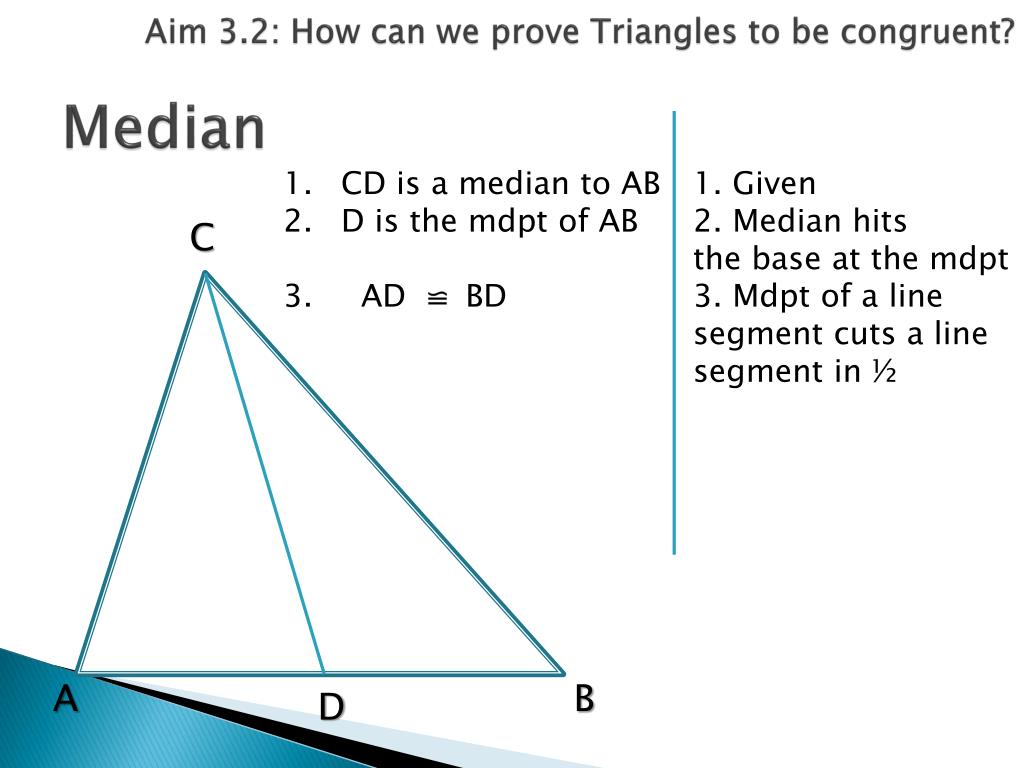 Aim 3.2: How can we prove Triangles to be congruent?

Median

1. CD is a median to AB
2. D is the mdpt of AB

3. AD $\cong$ BD

1. Given
2. Median hits the base at the mdpt
3. Mdpt of a line segment cuts a line segment in ½

C

A

D

B